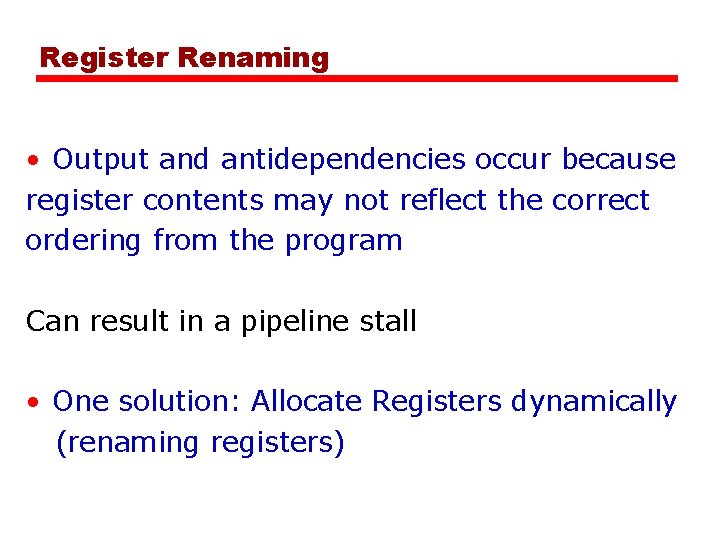 Register Renaming

• Output and antidependencies occur because register contents may not reflect the correct ordering from the program

Can result in a pipeline stall

• One solution: Allocate Registers dynamically (renaming registers)